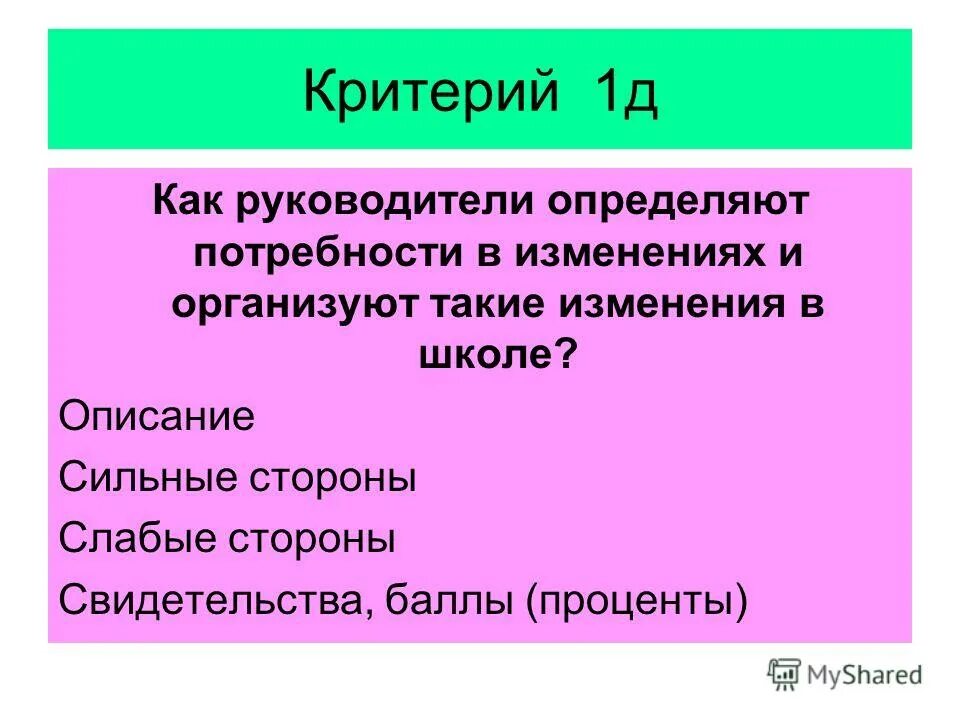 Критерий 1д

Как руководители определяют потребности в изменениях и организуют такие изменения в школе?

Описание

Сильные стороны

Слабые стороны

Свидетельства, баллы (проценты)

MyShared